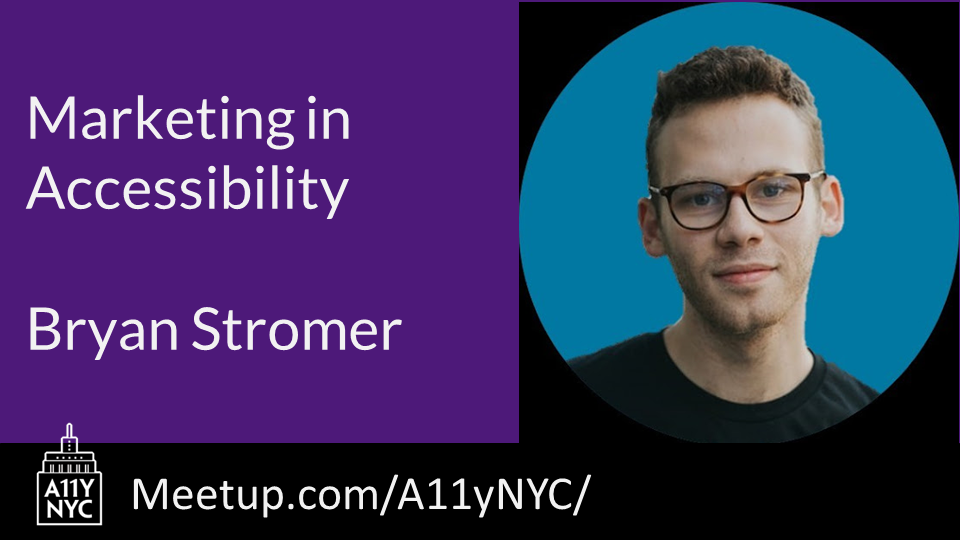 Marketing in Accessibility

Bryan Stromer

A11Y NYC

Meetup.com/A11yNYC/